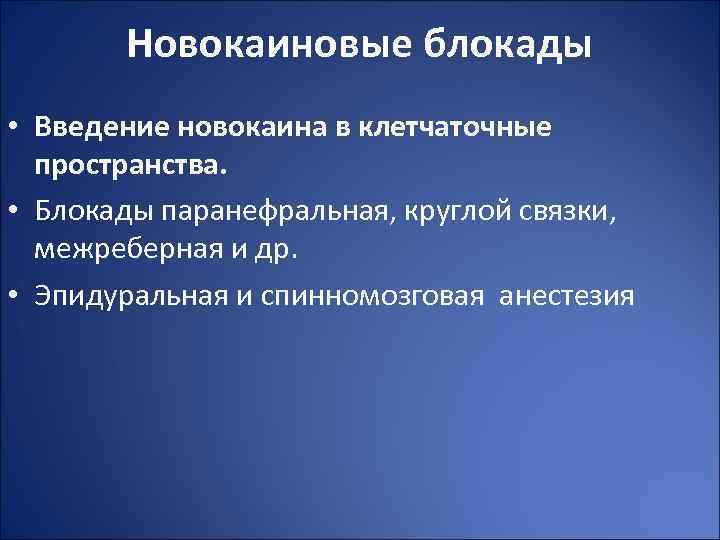 Новокаиновые блокады

• Введение новокаина в клетчаточные пространства.

• Блокады паранефральная, круглой связки, межреберная и др.

• Эпидуральная и спинномозговая анестезия